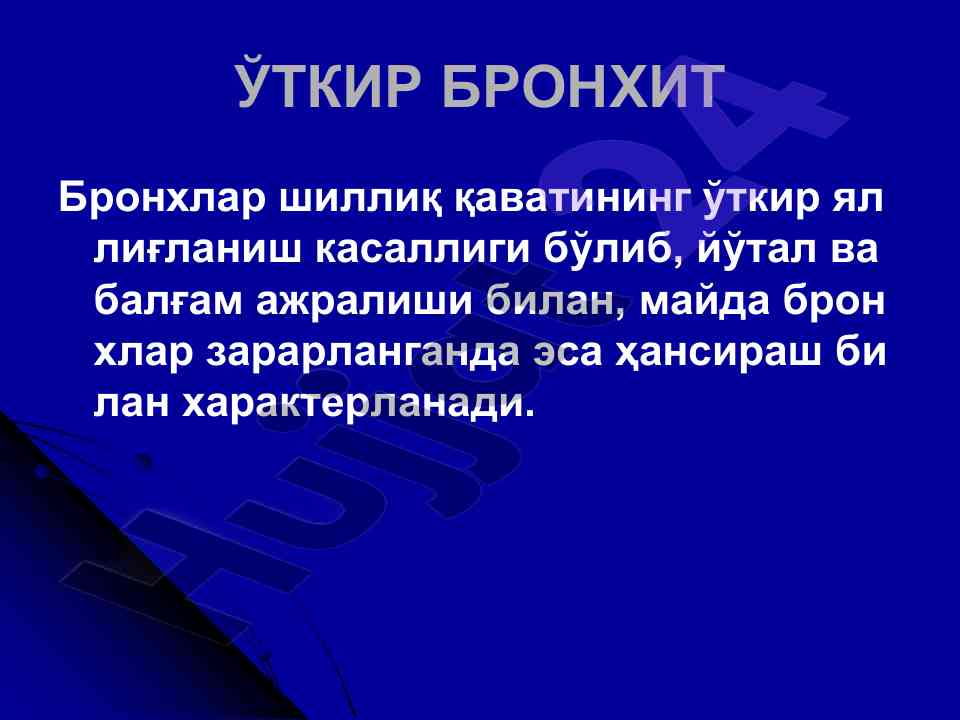 ЎТКИР БРОНХИТ

Бронхлар шиллиқ қаватининг ўткир ял лиғланиш касаллиги бўлиб, йўтал ва балғам ажралиши билан, майда брон хлар зарарланганда эса ҳансираш би лан характерланади.

Hujjat24